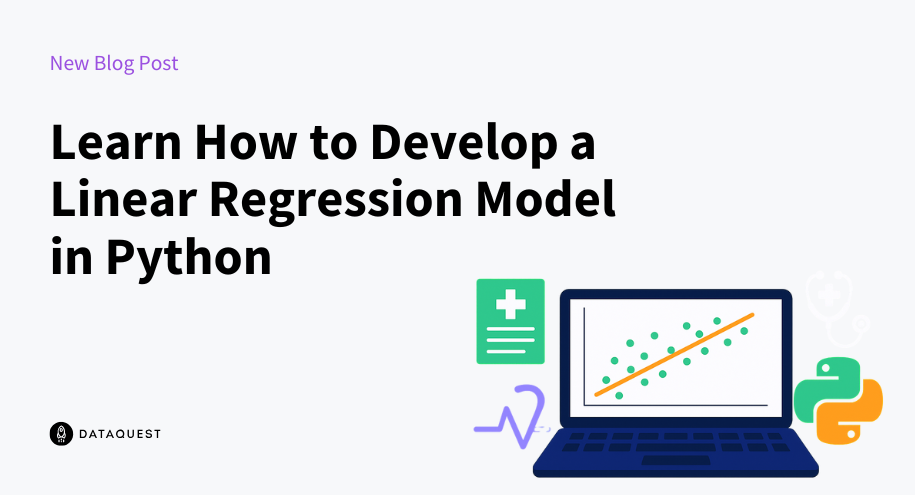 New Blog Post

Learn How to Develop a Linear Regression Model in Python

DATAQUEST